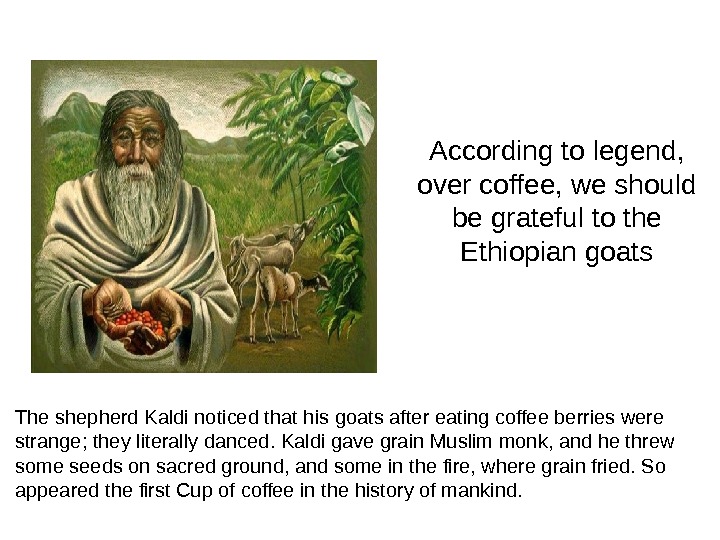 According to legend, over coffee, we should be grateful to the Ethiopian goats

The shepherd Kaldi noticed that his goats after eating coffee berries were strange; they literally danced. Kaldi gave grain Muslim monk, and he threw some seeds on sacred ground, and some in the fire, where grain fried. So appeared the first Cup of coffee in the history of mankind.